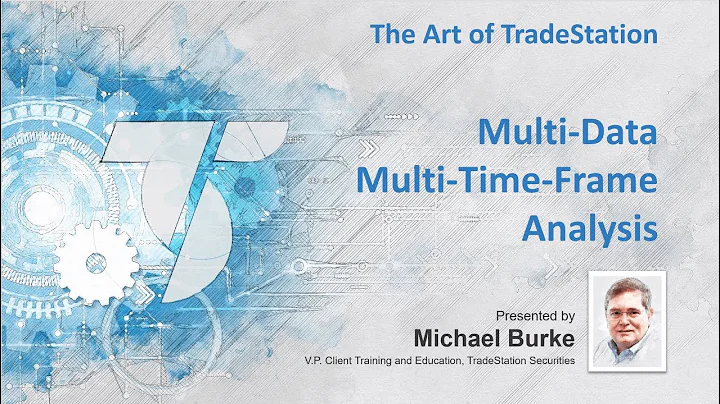 The Art of TradeStation

Multi-Data
Multi-Time-Frame
Analysis

Presented by
Michael Burke
V.P. Client Training and Education, TradeStation Securities